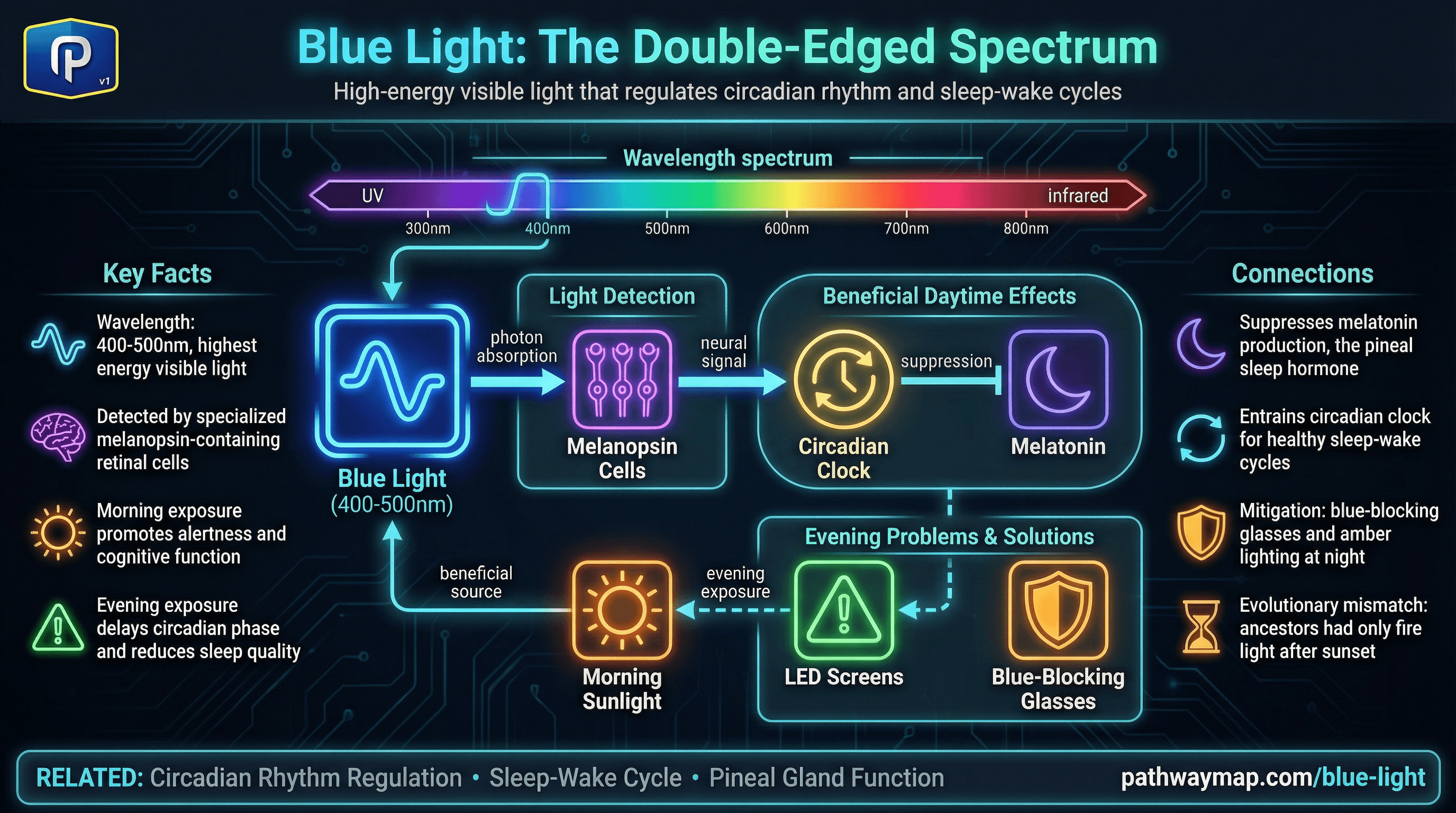 P
v1

Blue Light: The Double-Edged Spectrum

High-energy visible light that regulates circadian rhythm and sleep-wake cycles

Wavelength spectrum

UV
infrared
300nm
400nm
500nm
600nm
700nm
800nm

Key Facts

Wavelength: 400-500nm, highest energy visible light

Detected by specialized melanopsin-containing retinal cells

Morning exposure promotes alertness and cognitive function

Evening exposure delays circadian phase and reduces sleep quality

Blue Light
(400-500nm)

photon absorption

Light Detection

Melanopsin Cells

neural signal

Beneficial Daytime Effects

Circadian Clock

suppression

Melatonin

Evening Problems & Solutions

LED Screens

Blue-Blocking Glasses

evening exposure

Morning Sunlight

beneficial source

Connections

Suppresses melatonin production, the pineal sleep hormone

Entrains circadian clock for healthy sleep-wake cycles

Mitigation: blue-blocking glasses and amber lighting at night

Evolutionary mismatch: ancestors had only fire light after sunset

RELATED: Circadian Rhythm Regulation • Sleep-Wake Cycle • Pineal Gland Function

pathwaymap.com/blue-light